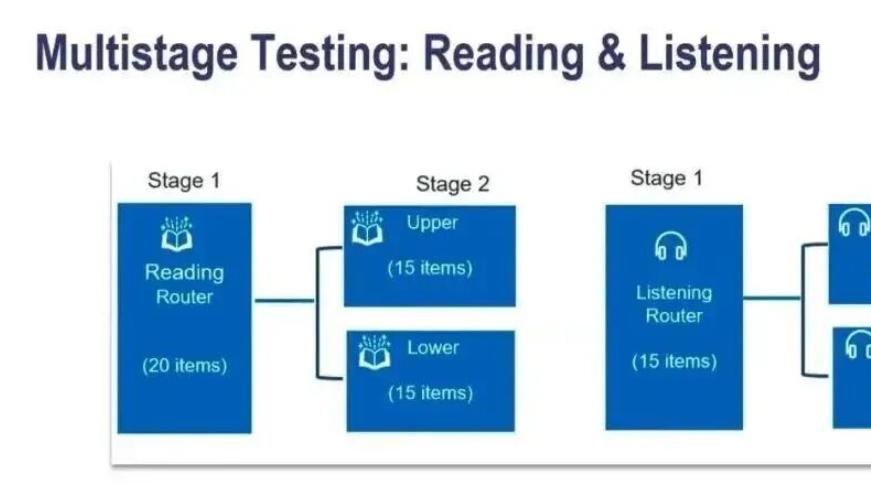 Multistage Testing: Reading & Listening

Stage 1

Reading Router

(20 items)

Stage 2

Upper

(15 items)

Lower

(15 items)

Stage 1

Listening Router

(15 items)